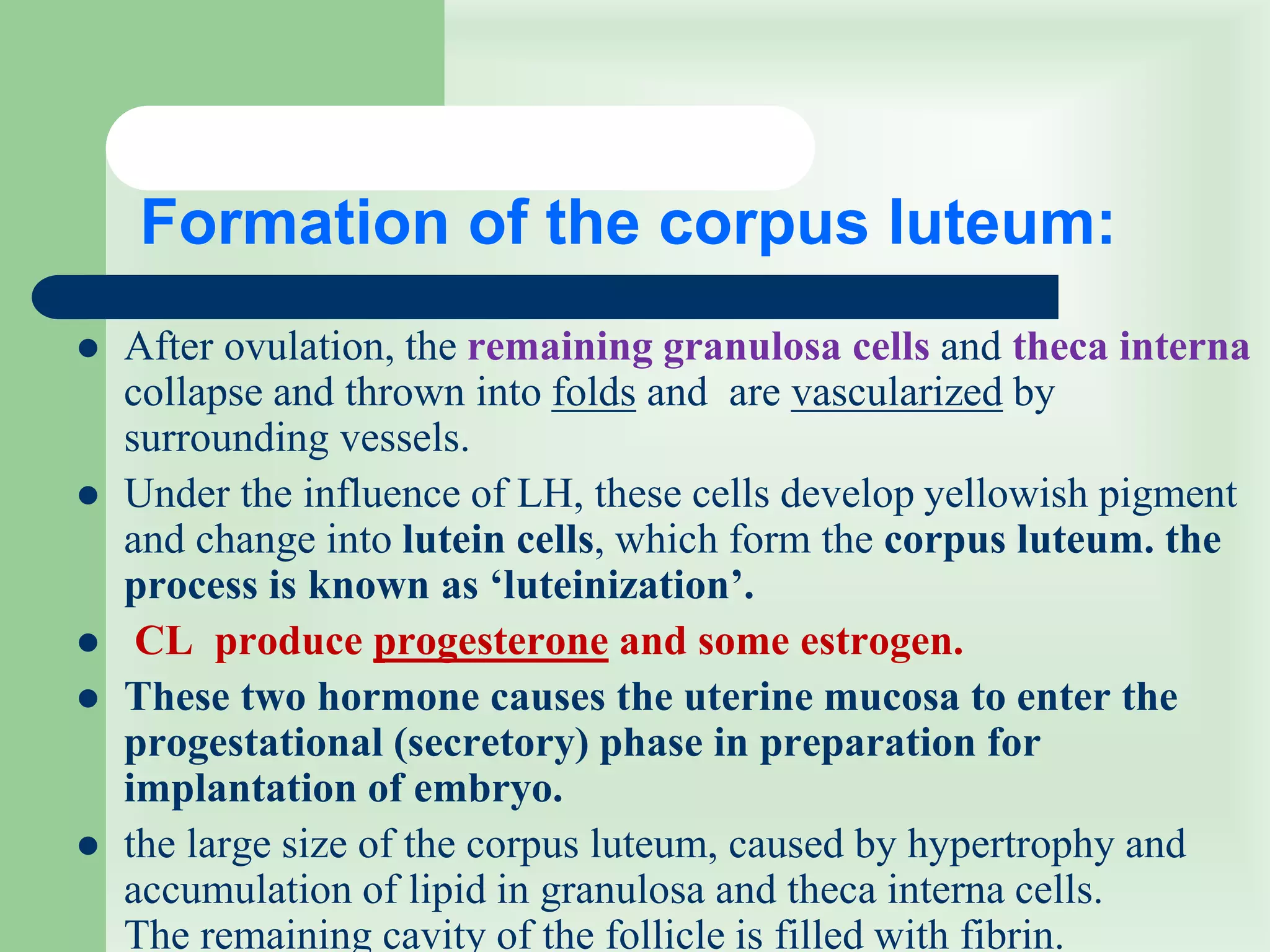 Formation of the corpus luteum:

- After ovulation, the remaining granulosa cells and theca interna collapse and thrown into folds and are vascularized by surrounding vessels.
- Under the influence of LH, these cells develop yellowish pigment and change into lutein cells, which form the corpus luteum. the process is known as ‘luteinization’.
- CL produce progesterone and some estrogen.
- These two hormone causes the uterine mucosa to enter the progestational (secretory) phase in preparation for implantation of embryo.
- the large size of the corpus luteum, caused by hypertrophy and accumulation of lipid in granulosa and theca interna cells. The remaining cavity of the follicle is filled with fibrin.